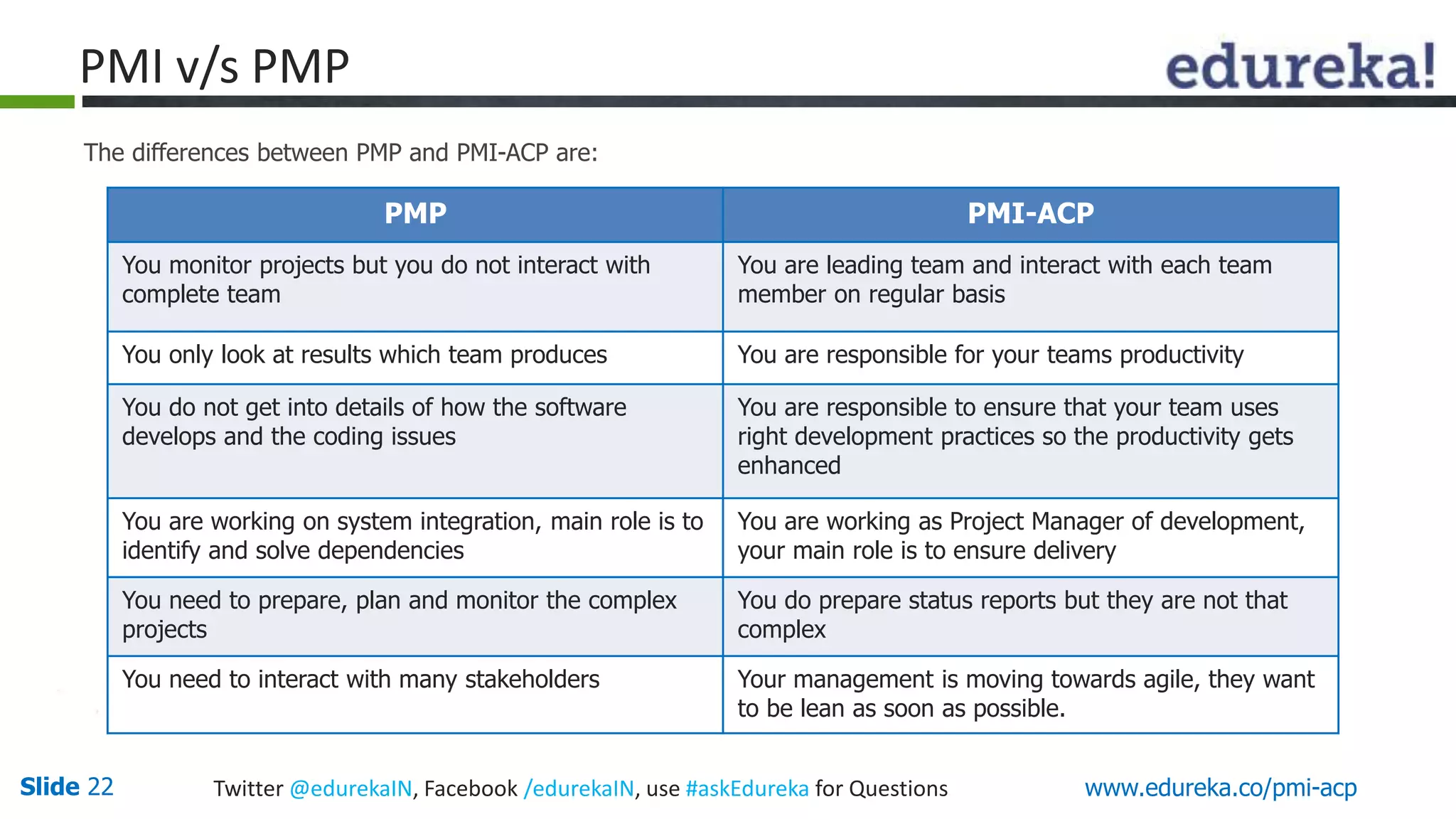 PMI v/s PMP

edureka!

The differences between PMP and PMI-ACP are:

| PMP | PMI-ACP |
|---|---|
| You monitor projects but you do not interact with complete team | You are leading team and interact with each team member on regular basis |
| You only look at results which team produces | You are responsible for your teams productivity |
| You do not get into details of how the software develops and the coding issues | You are responsible to ensure that your team uses right development practices so the productivity gets enhanced |
| You are working on system integration, main role is to identify and solve dependencies | You are working as Project Manager of development, your main role is to ensure delivery |
| You need to prepare, plan and monitor the complex projects | You do prepare status reports but they are not that complex |
| You need to interact with many stakeholders | Your management is moving towards agile, they want to be lean as soon as possible. |

Slide 22

Twitter @edurekaIN, Facebook /edurekaIN, use #askEdureka for Questions

www.edureka.co/pmi-acp